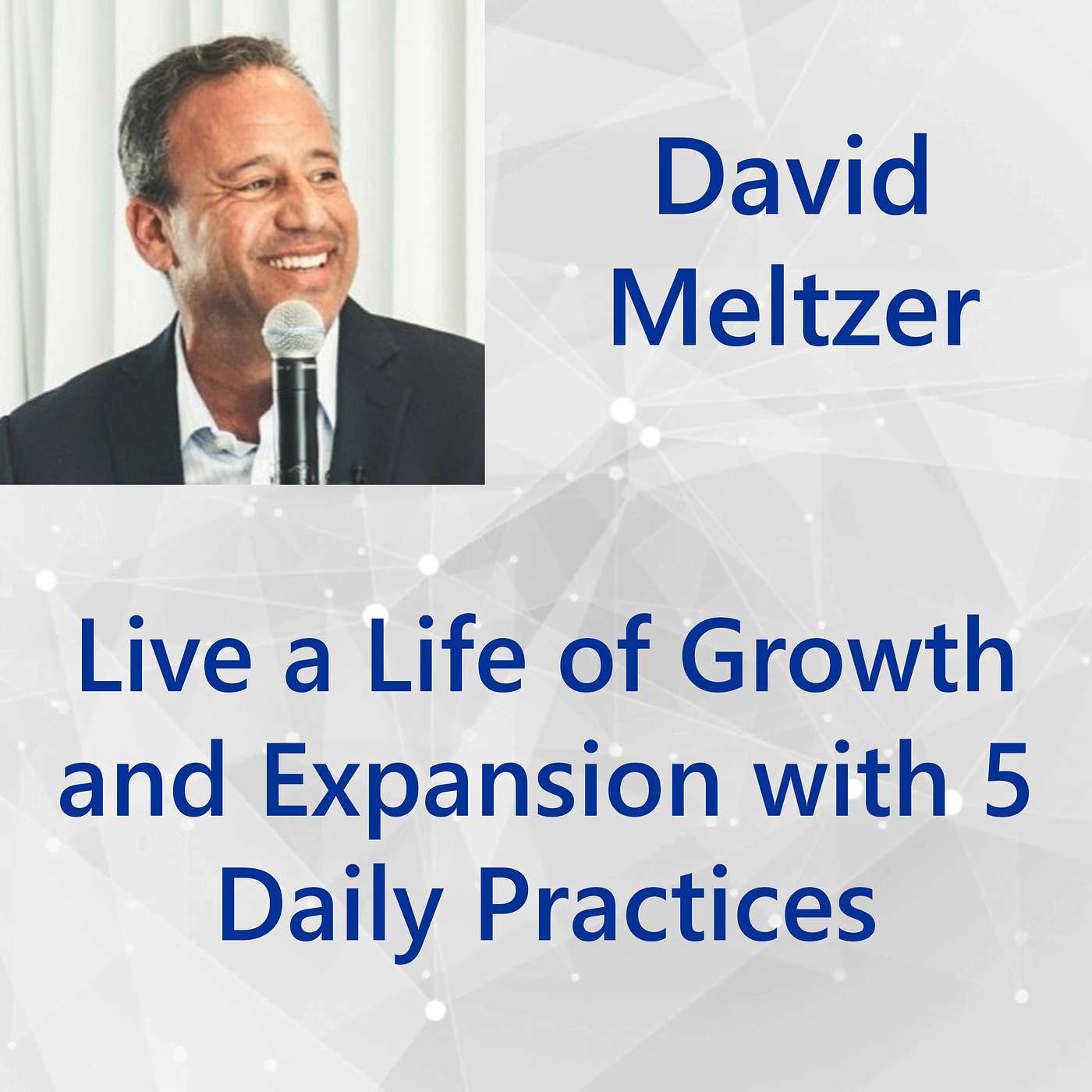 David Meltzer

Live a Life of Growth and Expansion with 5 Daily Practices